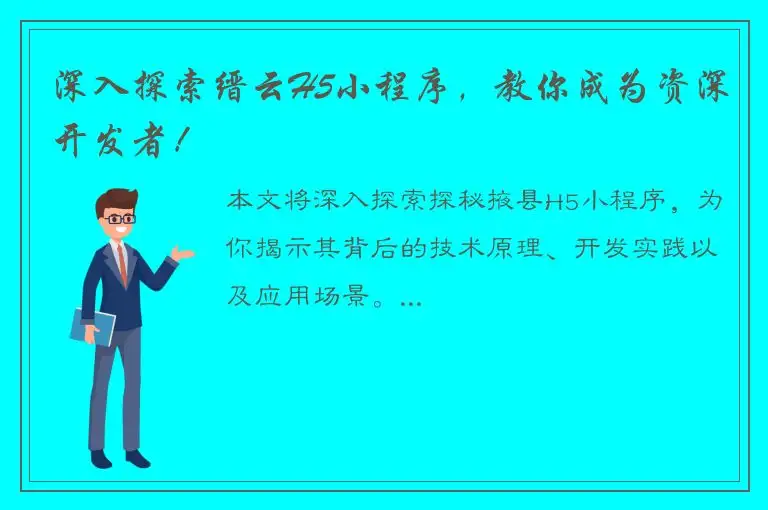 深入探索缙云H5小程序，教你成为资深开发者！

本文将深入探索探秘掖县H5小程序，为你揭示其背后的技术原理、开发实践以及应用场景。...